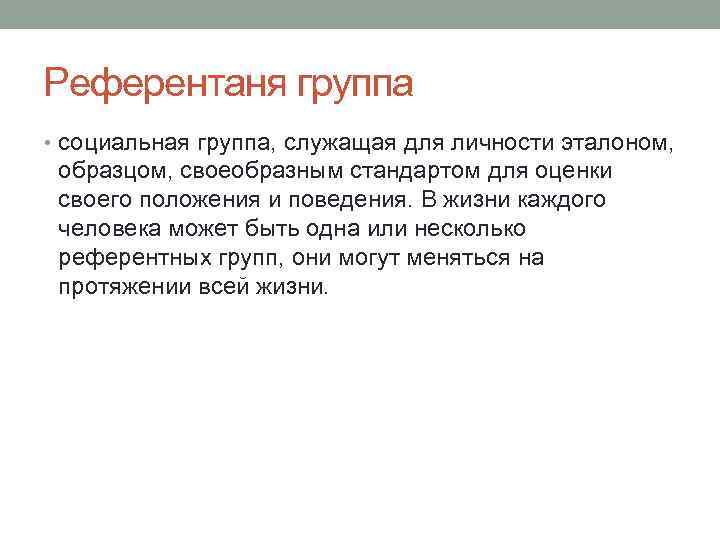 Референтаня группа

• социальная группа, служащая для личности эталоном, образцом, своеобразным стандартом для оценки своего положения и поведения. В жизни каждого человека может быть одна или несколько референтных групп, они могут меняться на протяжении всей жизни.